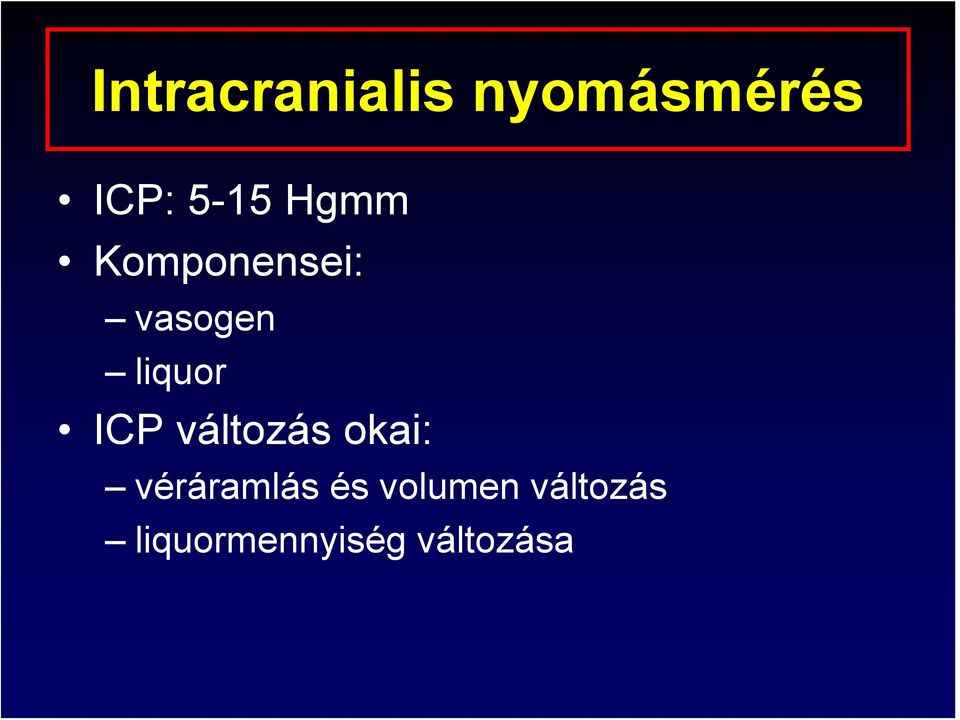 Intracranialis nyomásmérés

• ICP: 5-15 Hgmm
• Komponensei:
– vasogen
– liquor
• ICP változás okai:
– véráramlás és volumen változás
– liquormennyiség változása